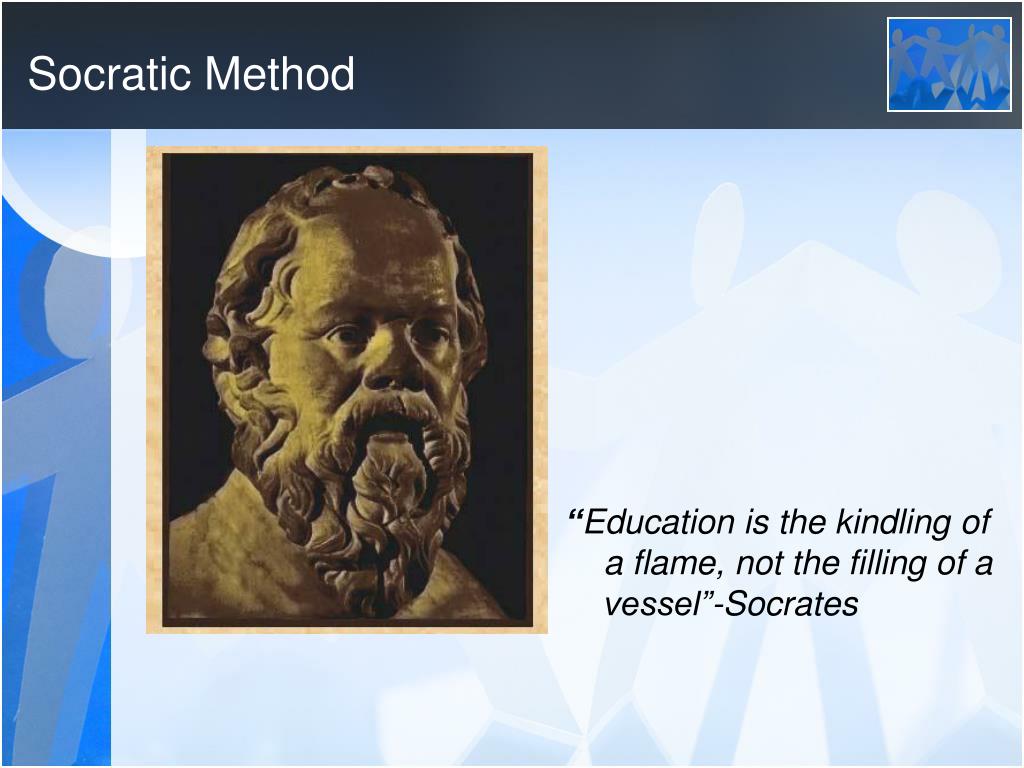 Socratic Method

“Education is the kindling of a flame, not the filling of a vessel”-Socrates